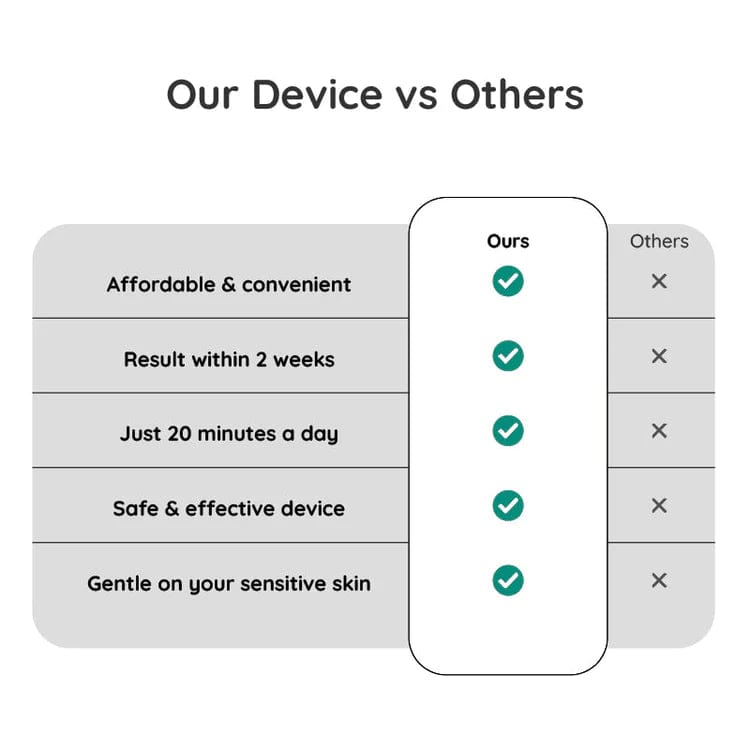 Our Device vs Others

| | Ours | Others |
|---|---|---|
| Affordable & convenient | ✓ | ✕ |
| Result within 2 weeks | ✓ | ✕ |
| Just 20 minutes a day | ✓ | ✕ |
| Safe & effective device | ✓ | ✕ |
| Gentle on your sensitive skin | ✓ | ✕ |